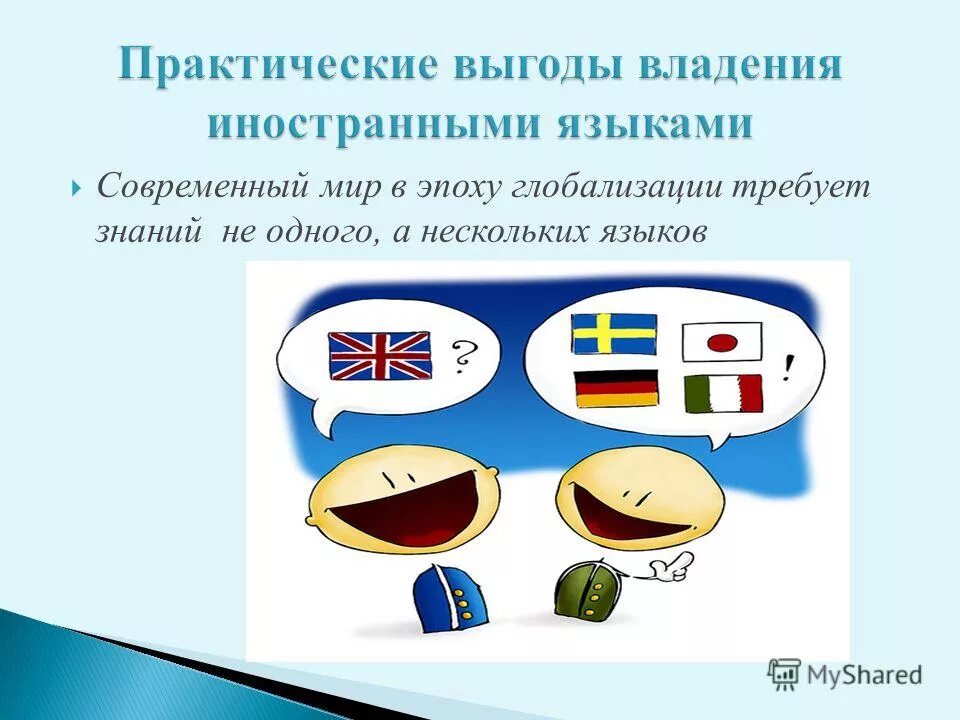 Практические выгоды владения иностранными языками

Современный мир в эпоху глобализации требует знаний не одного, а нескольких языков

?

!

MyShared